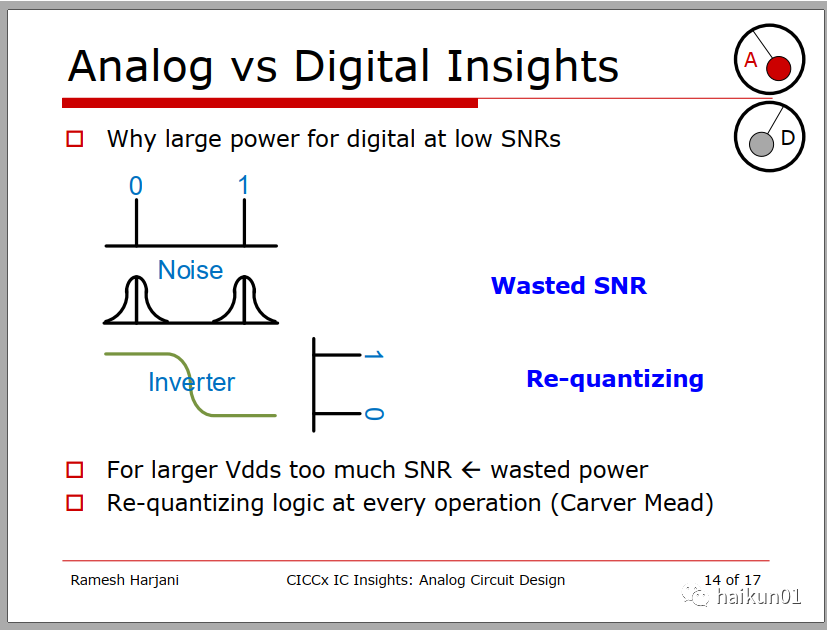 Analog vs Digital Insights

A

D

□ Why large power for digital at low SNRs

0 1

Noise

Wasted SNR

Inverter

1

0

Re-quantizing

□ For larger Vdds too much SNR ← wasted power

□ Re-quantizing logic at every operation (Carver Mead)

Ramesh Harjani CICCx IC Insights: Analog Circuit Design 14 of 17

haikun01